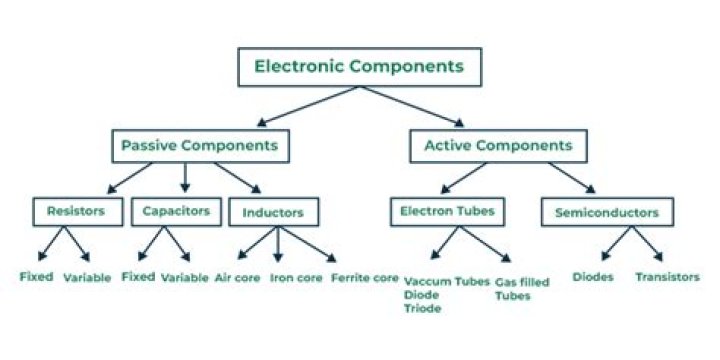 Electronic Components

Passive Components

Active Components

Resistors

Capacitors

Inductors

Electron Tubes

Semiconductors

Fixed Variable

Fixed Variable

Air core Iron core Ferrite core

Vaccum Tubes
Diode
Triode

Gas filled Tubes

Diodes

Transistors